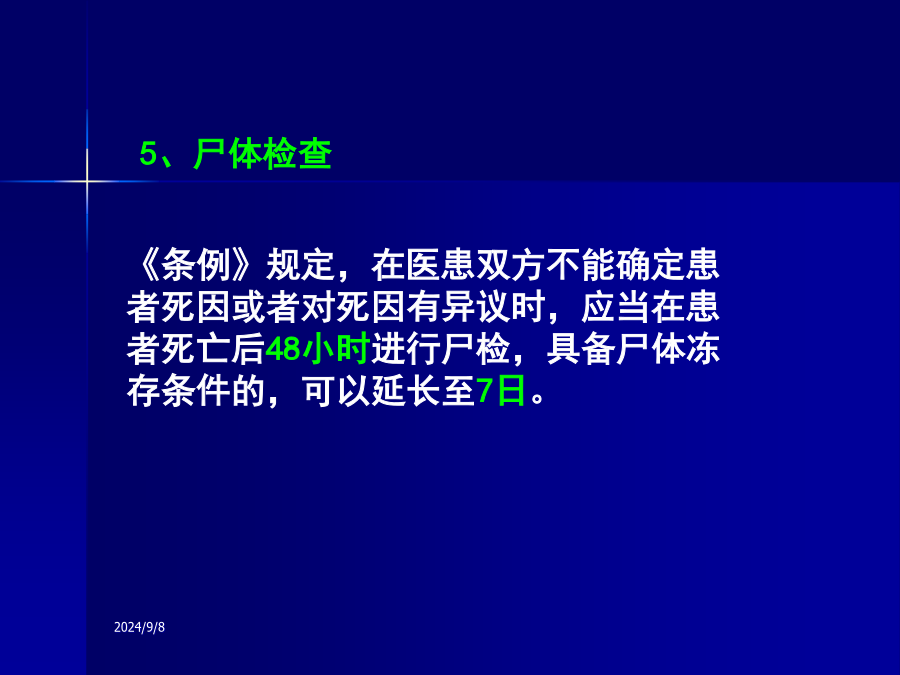 5、尸体检查

《条例》规定，在医患双方不能确定患者死因或者对死因有异议时，应当在患者死亡后48小时进行尸检，具备尸体冻存条件的，可以延长至7日。

2024/9/8